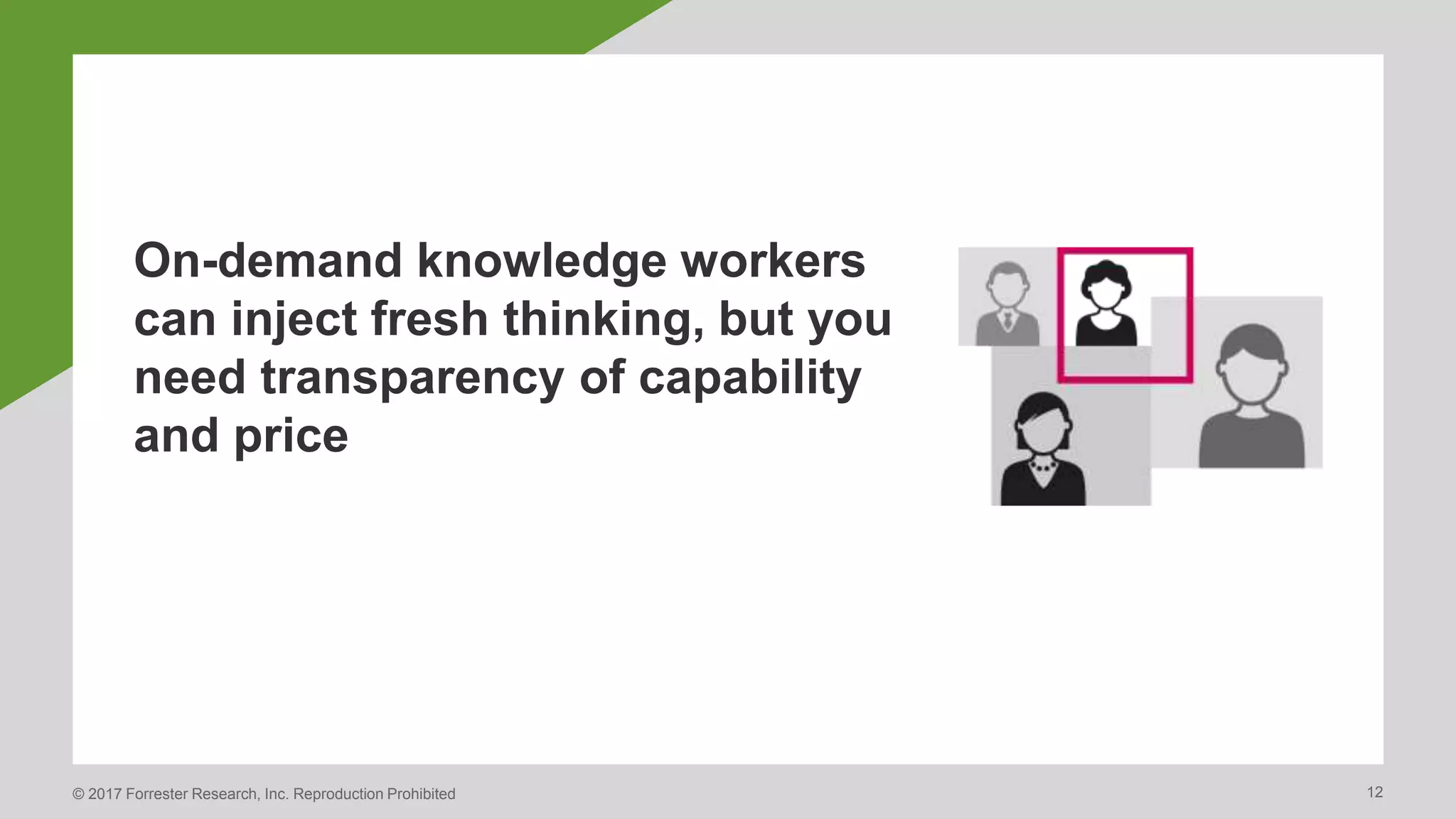 On-demand knowledge workers can inject fresh thinking, but you need transparency of capability and price

© 2017 Forrester Research, Inc. Reproduction Prohibited

12